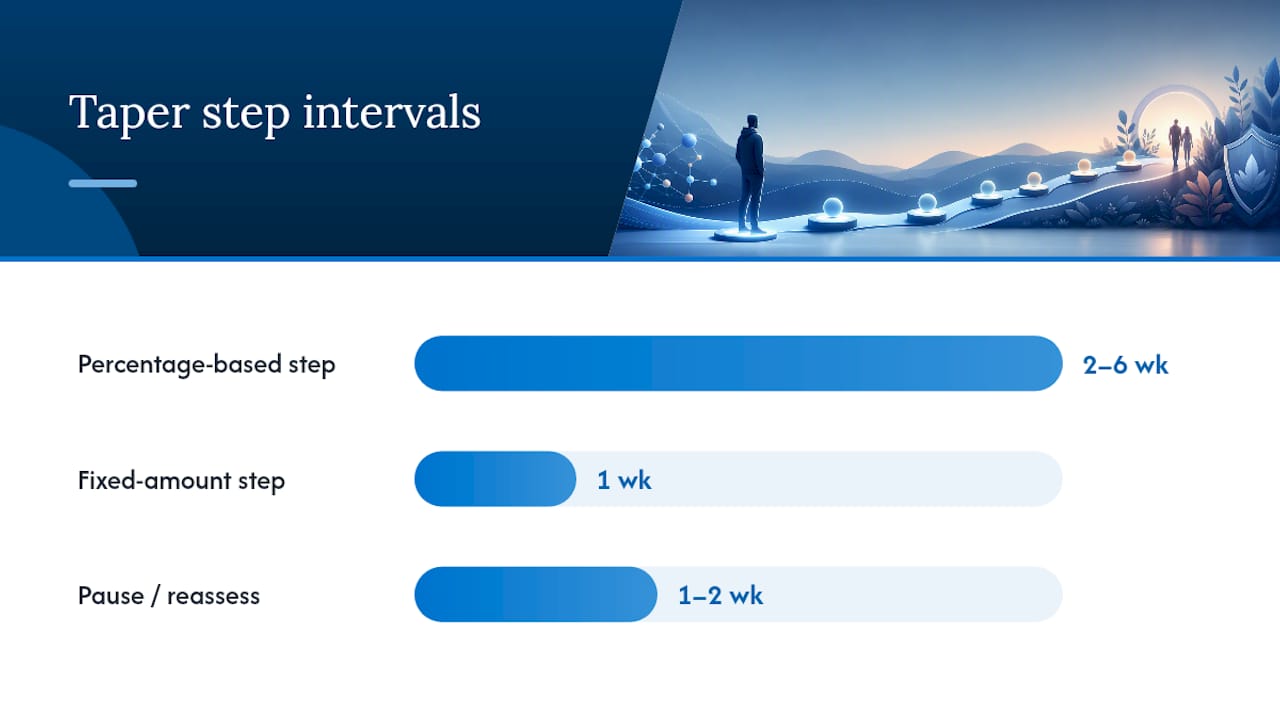 Taper step intervals

Percentage-based step 2–6 wk

Fixed-amount step 1 wk

Pause / reassess 1–2 wk